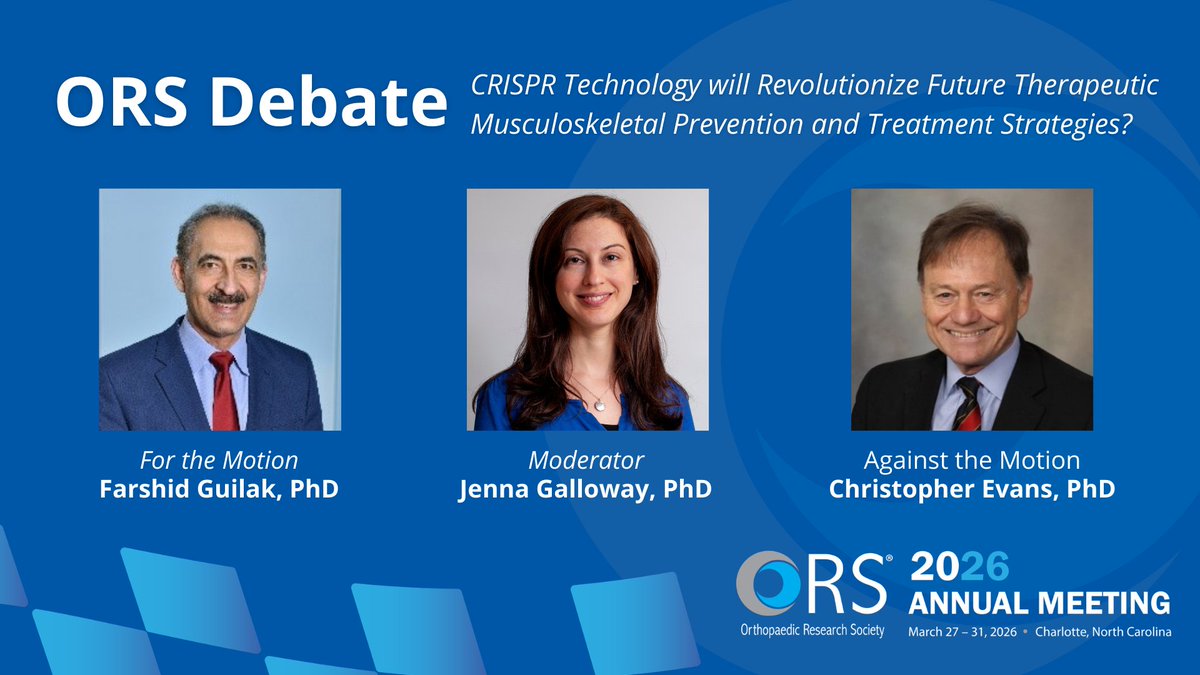 ORS Debate

CRISPR Technology will Revolutionize Future Therapeutic Musculoskeletal Prevention and Treatment Strategies?

For the Motion
Farshid Guilak, PhD

Moderator
Jenna Galloway, PhD

Against the Motion
Christopher Evans, PhD

ORS®
Orthopaedic Research Society

2026
ANNUAL MEETING
March 27 – 31, 2026 • Charlotte, North Carolina